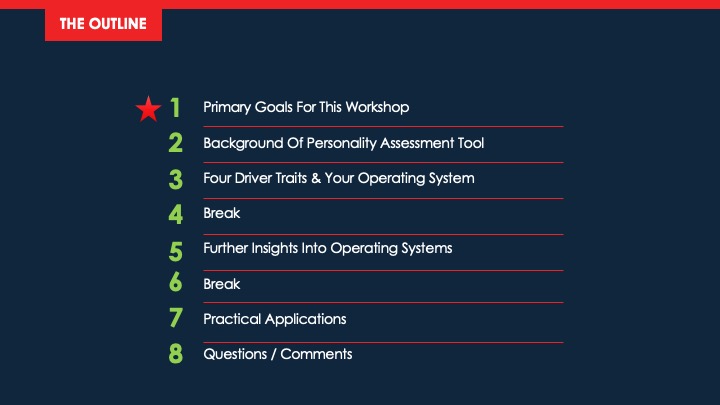 THE OUTLINE

1 Primary Goals For This Workshop

2 Background Of Personality Assessment Tool

3 Four Driver Traits & Your Operating System

4 Break

5 Further Insights Into Operating Systems

6 Break

7 Practical Applications

8 Questions / Comments